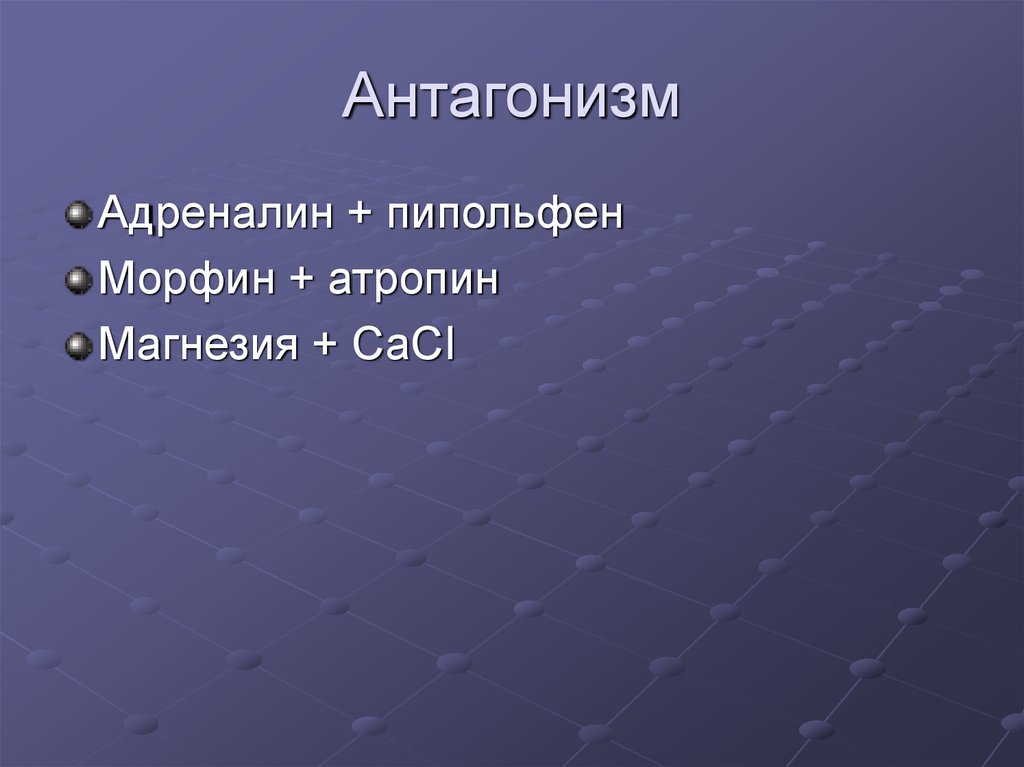 Антагонизм

Адреналин + пипольфен
Морфин + атропин
Магнезия + CaCl